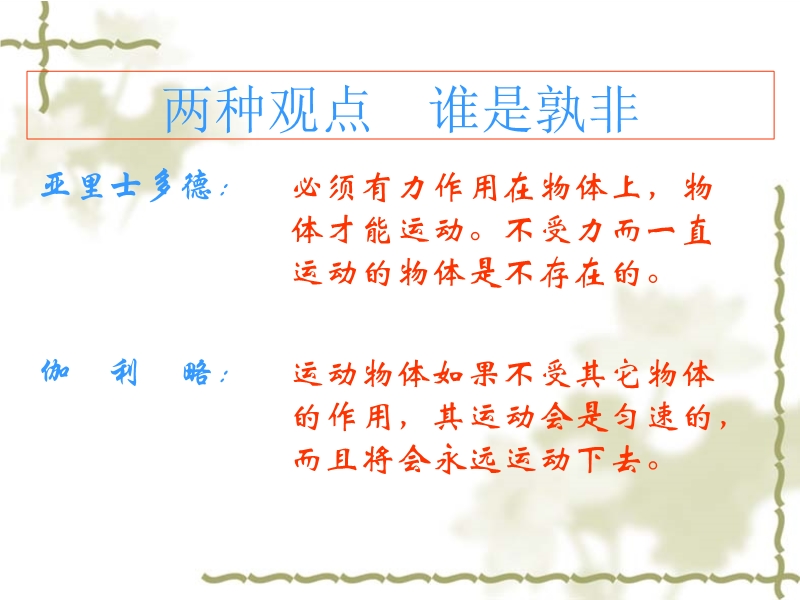 两种观点　谁是孰非

亚里士多德：　必须有力作用在物体上，物体才能运动。不受力而一直运动的物体是不存在的。

伽　利　略：　运动物体如果不受其它物体的作用，其运动会是匀速的，而且将会永远运动下去。